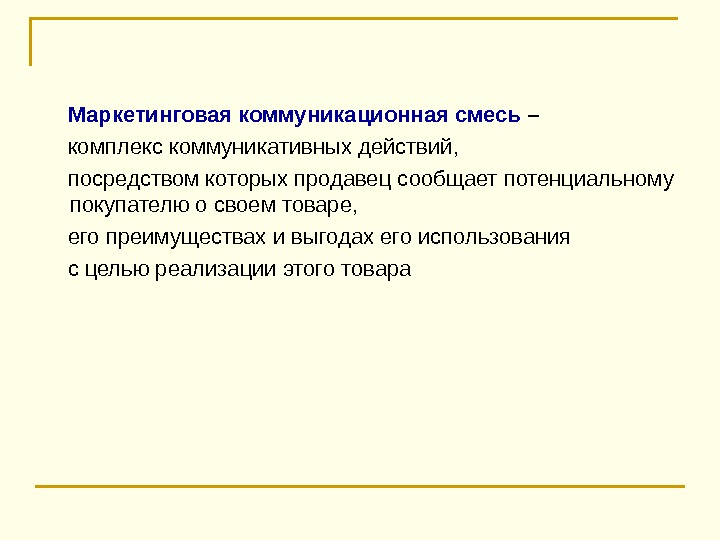 Маркетинговая коммуникационная смесь –

комплекс коммуникативных действий,

посредством которых продавец сообщает потенциальному покупателю о своем товаре,

его преимуществах и выгодах его использования

с целью реализации этого товара